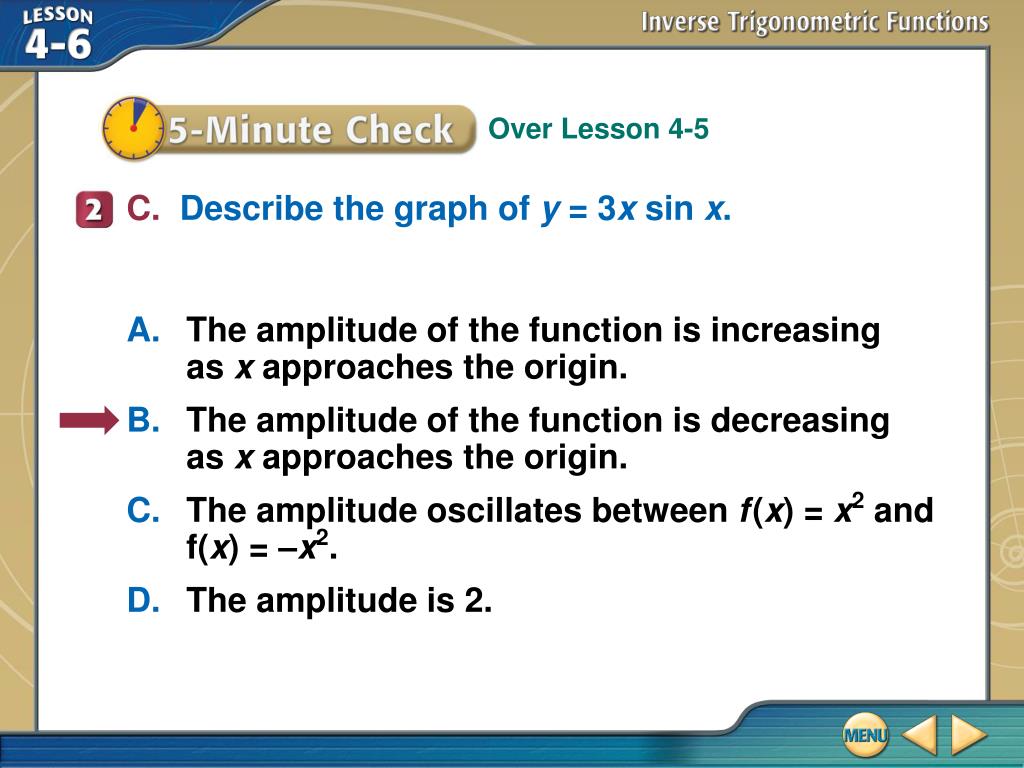 LESSON 4-6

Inverse Trigonometric Functions

5-Minute Check Over Lesson 4-5

2 C. Describe the graph of $y = 3x \sin x$.

A. The amplitude of the function is increasing as $x$ approaches the origin.

B. The amplitude of the function is decreasing as $x$ approaches the origin.

C. The amplitude oscillates between $f(x) = x^2$ and $f(x) = -x^2$.

D. The amplitude is 2.

MENU